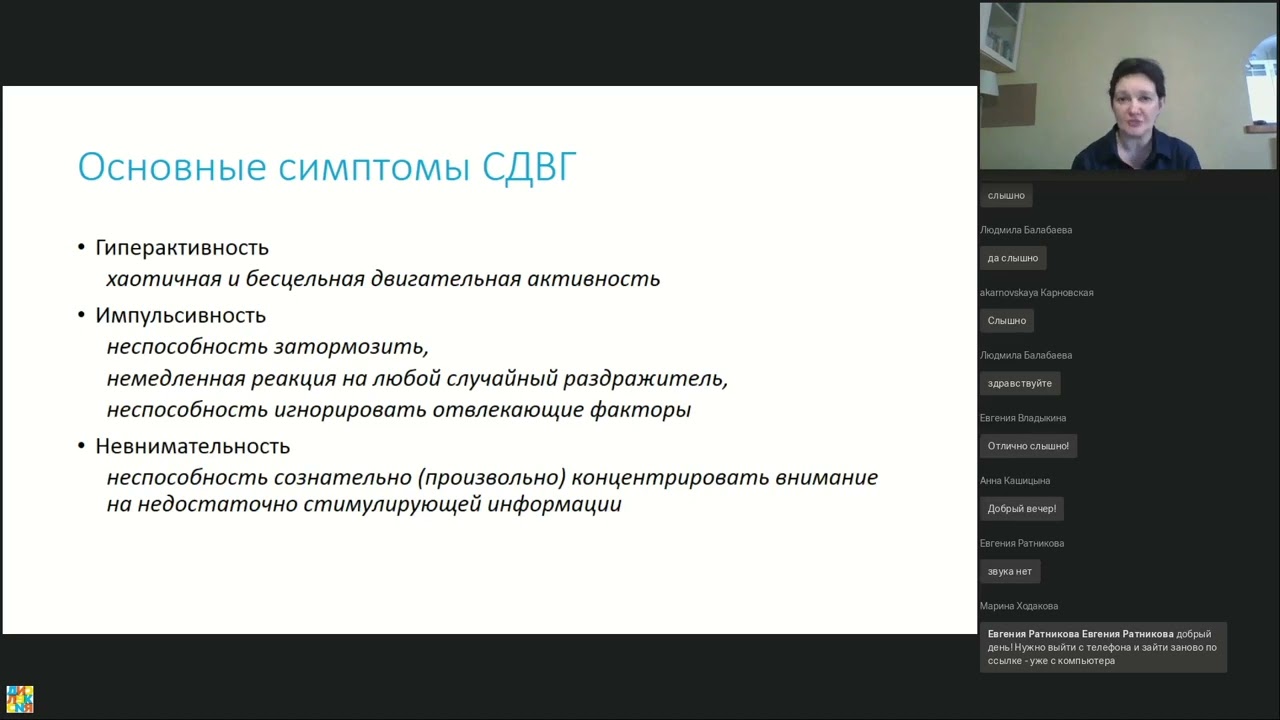 Основные симптомы СДВГ

• Гиперактивность
хаотичная и бесцельная двигательная активность

• Импульсивность
неспособность затормозить,
немедленная реакция на любой случайный раздражитель,
неспособность игнорировать отвлекающие факторы

• Невнимательность
неспособность сознательно (произвольно) концентрировать внимание на недостаточно стимулирующей информации

слышно

Людмила Балабаева
да слышно

akarnovskaya Карновская
Слышно

Людмила Балабаева
здравствуйте

Евгения Владыкина
Отлично слышно!

Анна Кашицына
Добрый вечер!

Евгения Ратникова
звука нет

Марина Ходакова
Евгения Ратникова Евгения Ратникова добрый день! Нужно выйти с телефона и зайти заново по ссылке - уже с компьютера